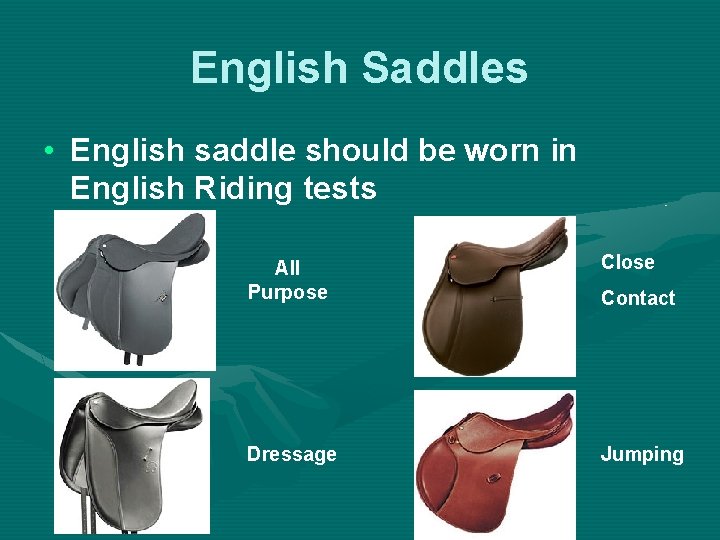 English Saddles

• English saddle should be worn in English Riding tests

All Purpose

Close

Contact

Dressage

Jumping